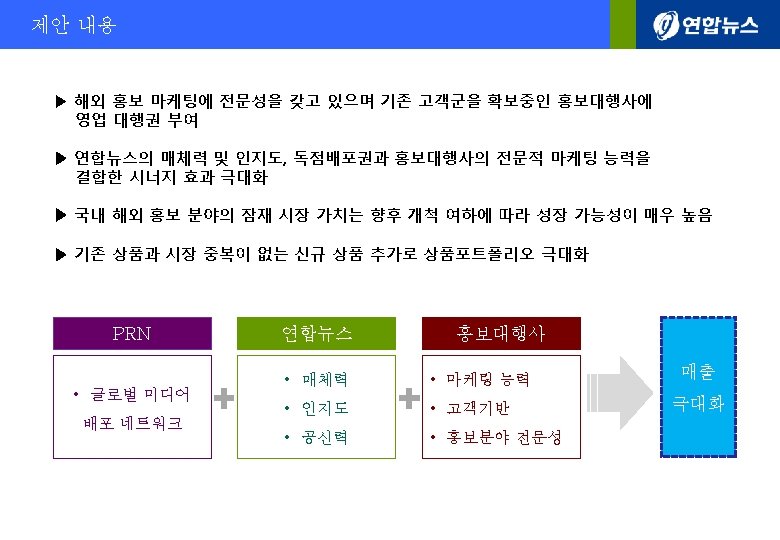 제안 내용

연합뉴스

▶ 해외 홍보 마케팅에 전문성을 갖고 있으며 기존 고객군을 확보중인 홍보대행사에 영업 대행권 부여

▶ 연합뉴스의 매체력 및 인지도, 독점배포권과 홍보대행사의 전문적 마케팅 능력을 결합한 시너지 효과 극대화

▶ 국내 해외 홍보 분야의 잠재 시장 가치는 향후 개척 여하에 따라 성장 가능성이 매우 높음

▶ 기존 상품과 시장 중복이 없는 신규 상품 추가로 상품포트폴리오 극대화

PRN

• 글로벌 미디어 배포 네트워크

연합뉴스

• 매체력
• 인지도
• 공신력

홍보대행사

• 마케팅 능력
• 고객기반
• 홍보분야 전문성

매출 극대화